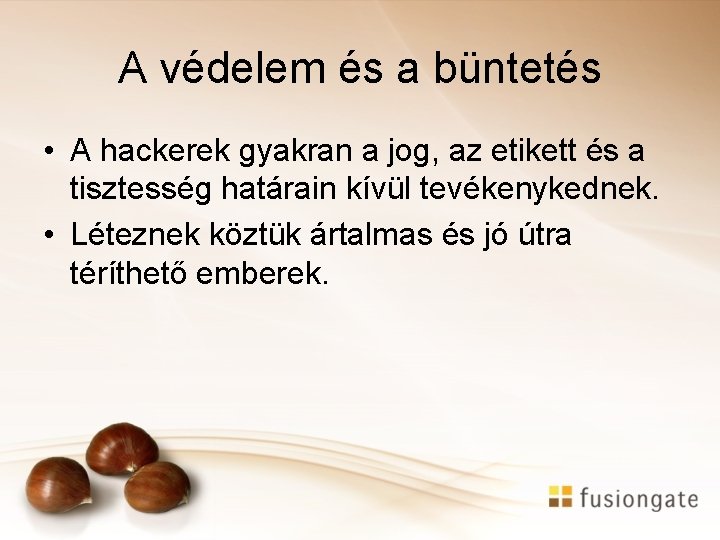 A védelem és a büntetés

• A hackerek gyakran a jog, az etikett és a tisztesség határain kívül tevékenykednek.

• Léteznek köztük ártalmas és jó útra téríthető emberek.

fusiongate